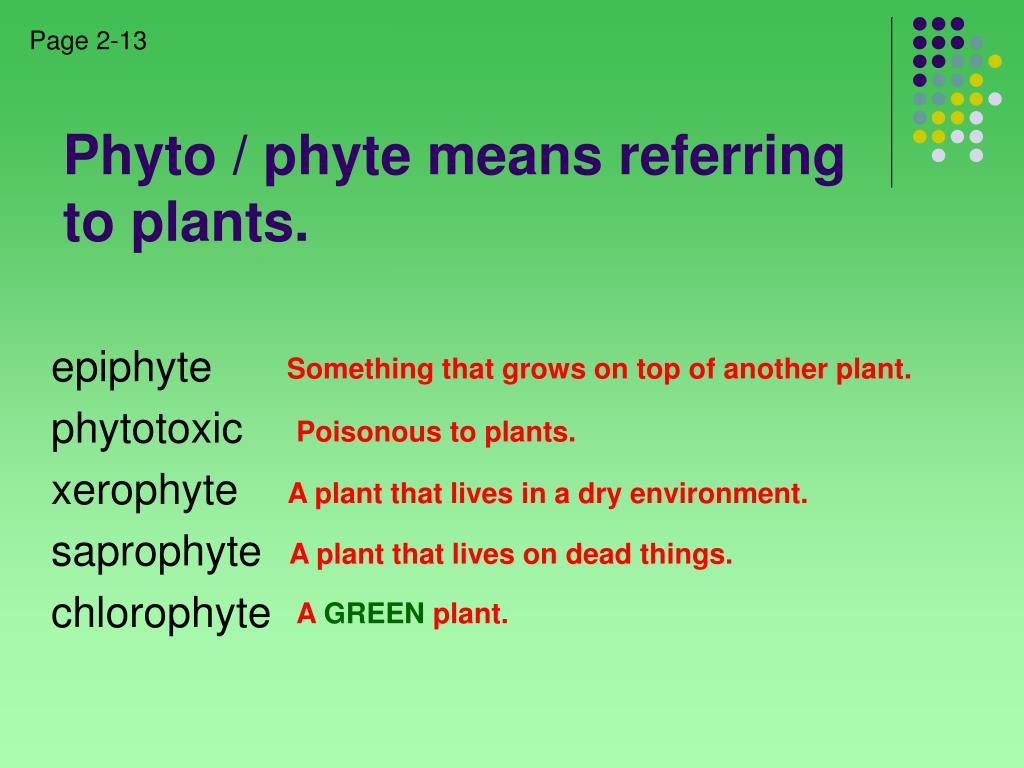 Page 2-13

Phyto / phyte means referring to plants.

epiphyte Something that grows on top of another plant.
phytotoxic Poisonous to plants.
xerophyte A plant that lives in a dry environment.
saprophyte A plant that lives on dead things.
chlorophyte A GREEN plant.